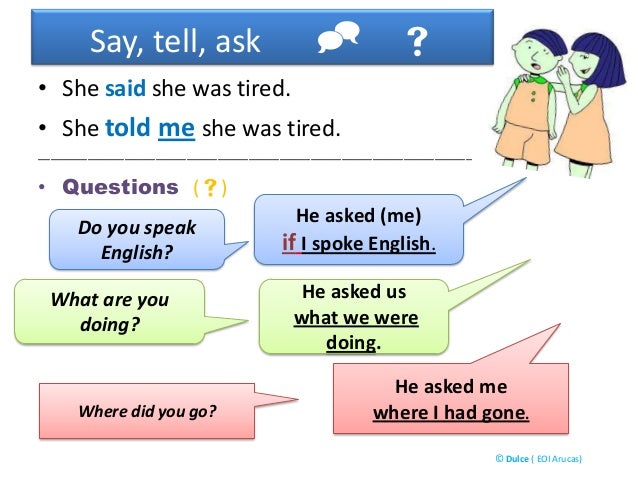 Say, tell, ask ?

• She said she was tired.
• She told me she was tired.

• Questions (?)

Do you speak English?

He asked (me) if I spoke English.

What are you doing?

He asked us what we were doing.

Where did you go?

He asked me where I had gone.

© Dulce ( EOI Arucas)